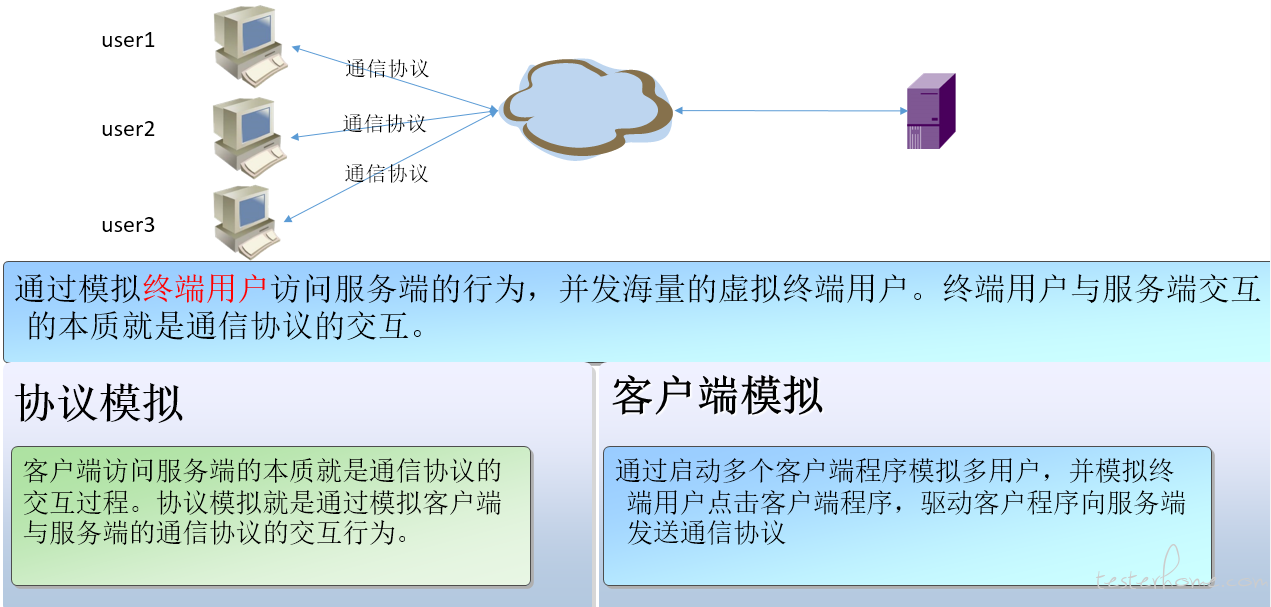 user1

user2

user3

通信协议

通信协议

通信协议

通过模拟终端用户访问服务端的行为，并发海量的虚拟终端用户。终端用户与服务端交互的本质就是通信协议的交互。

协议模拟

客户端访问服务端的本质就是通信协议的交互过程。协议模拟就是通过模拟客户端与服务端的通信协议的交互行为。

客户端模拟

通过启动多个客户端程序模拟多用户，并模拟终端用户点击客户端程序，驱动客户程序向服务端发送通信协议

testerhome.com